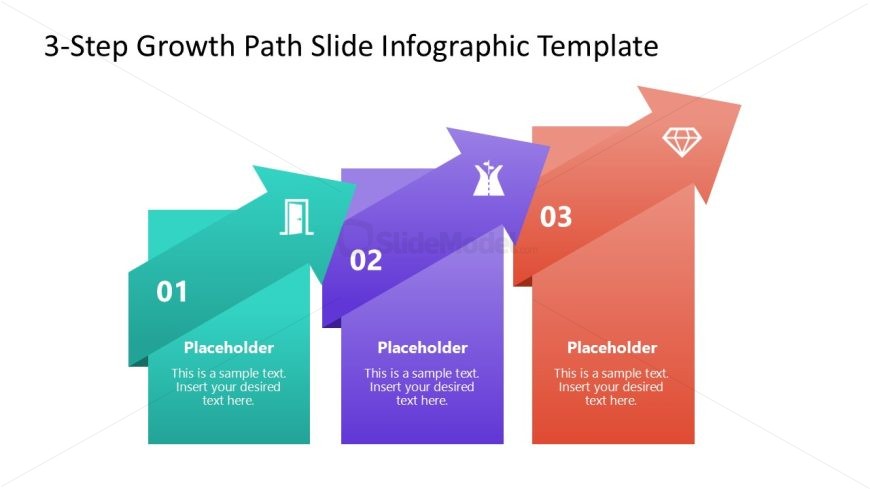 3-Step Growth Path Slide Infographic Template

01

Placeholder

This is a sample text. Insert your desired text here.

02

Placeholder

This is a sample text. Insert your desired text here.

03

Placeholder

This is a sample text. Insert your desired text here.

SlideModel.com